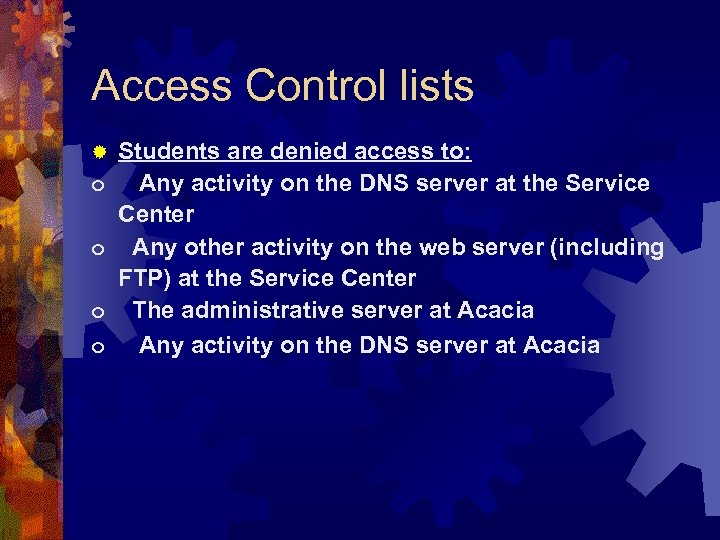 Access Control lists

Students are denied access to:

Any activity on the DNS server at the Service Center

Any other activity on the web server (including FTP) at the Service Center

The administrative server at Acacia

Any activity on the DNS server at Acacia